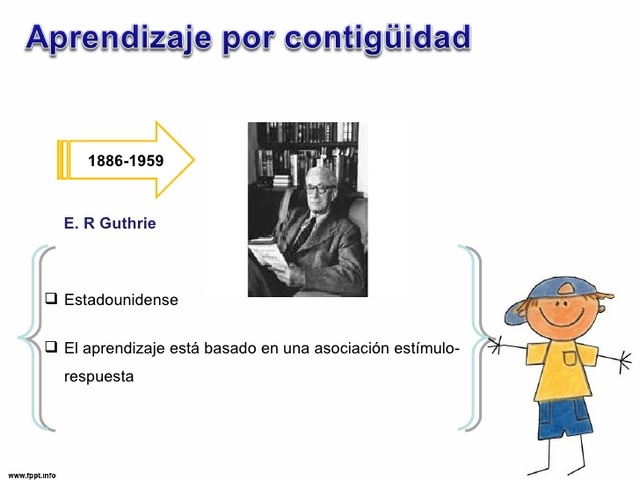 Aprendizaje por contigüidad

1886-1959

E. R Guthrie

❑ Estadounidense

❑ El aprendizaje está basado en una asociación estímulo-respuesta

www.fppt.info